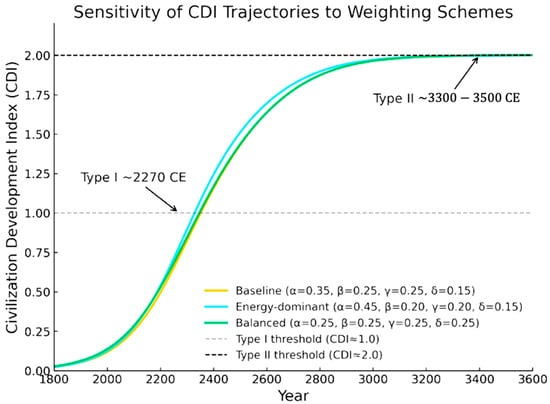 Sensitivity of CDI Trajectories to Weighting Schemes

Civilization Development Index (CDI)

2.00
1.75
1.50
1.25
1.00
0.75
0.50
0.25
0.00

Type II ~3300 − 3500 CE

Type I ~2270 CE

Baseline (α=0.35, β=0.25, γ=0.25, δ=0.15)
Energy-dominant (α=0.45, β=0.20, γ=0.20, δ=0.15)
Balanced (α=0.25, β=0.25, γ=0.25, δ=0.25)
Type I threshold (CDI≈1.0)
Type II threshold (CDI≈2.0)

1800 2000 2200 2400 2600 2800 3000 3200 3400 3600

Year